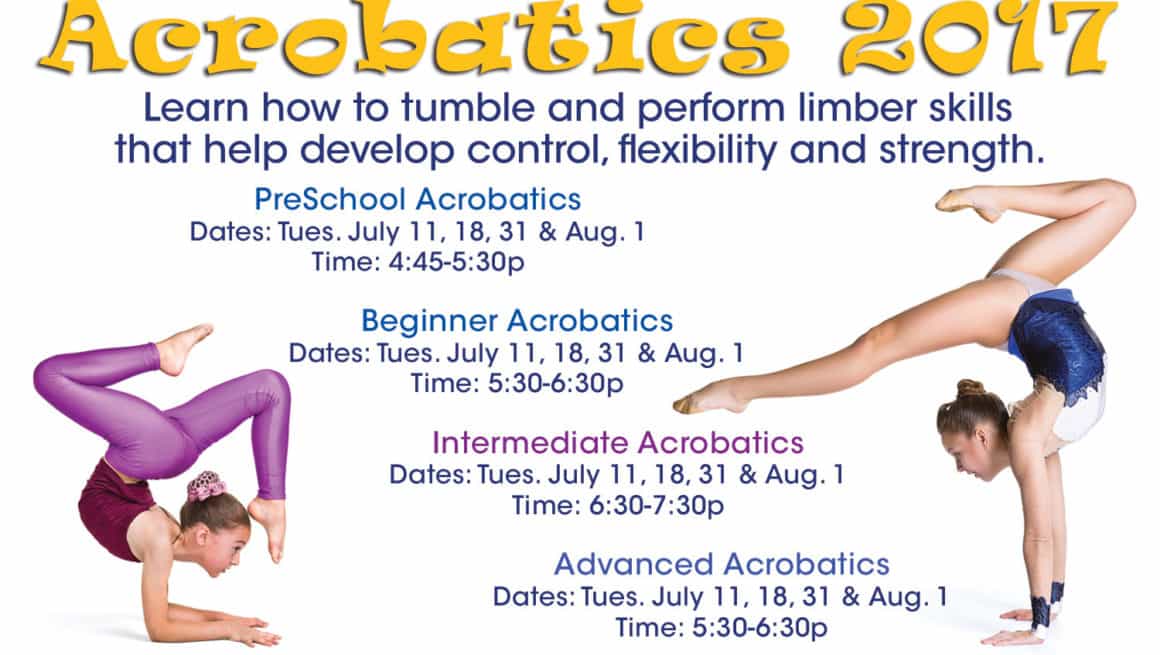 Acrobatics 2017

Learn how to tumble and perform limber skills that help develop control, flexibility and strength.

PreSchool Acrobatics
Dates: Tues. July 11, 18, 31 & Aug. 1
Time: 4:45-5:30p

Beginner Acrobatics
Dates: Tues. July 11, 18, 31 & Aug. 1
Time: 5:30-6:30p

Intermediate Acrobatics
Dates: Tues. July 11, 18, 31 & Aug. 1
Time: 6:30-7:30p

Advanced Acrobatics
Dates: Tues. July 11, 18, 31 & Aug. 1
Time: 5:30-6:30p